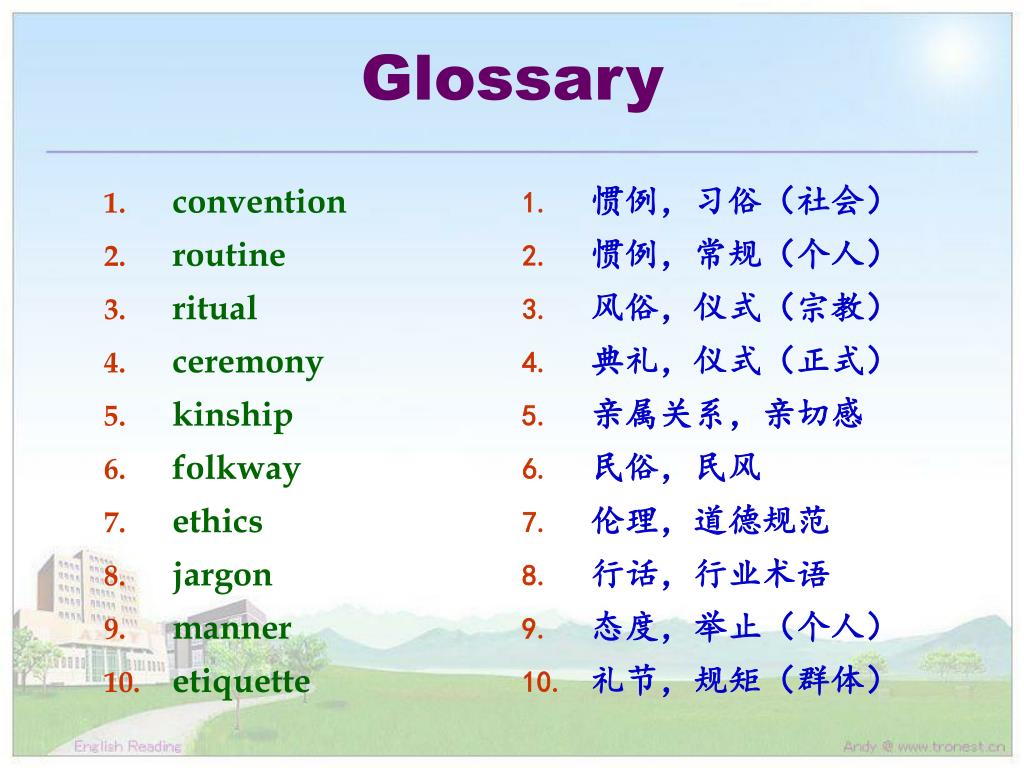 Glossary

1. convention
2. routine
3. ritual
4. ceremony
5. kinship
6. folkway
7. ethics
8. jargon
9. manner
10. etiquette

1. 惯例，习俗（社会）
2. 惯例，常规（个人）
3. 风俗，仪式（宗教）
4. 典礼，仪式（正式）
5. 亲属关系，亲切感
6. 民俗，民风
7. 伦理，道德规范
8. 行话，行业术语
9. 态度，举止（个人）
10. 礼节，规矩（群体）

English Reading

Andy @ www.tronest.cn